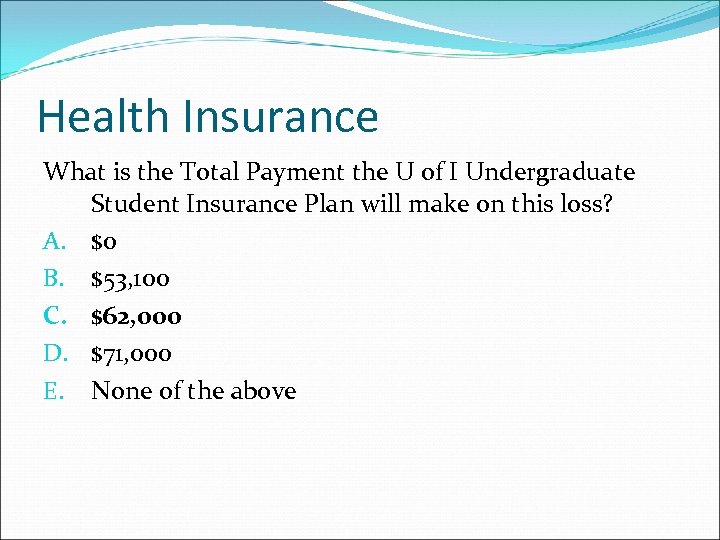 Health Insurance

What is the Total Payment the U of I Undergraduate Student Insurance Plan will make on this loss?

A. \$0
B. \$53,100
C. \$62,000
D. \$71,000
E. None of the above